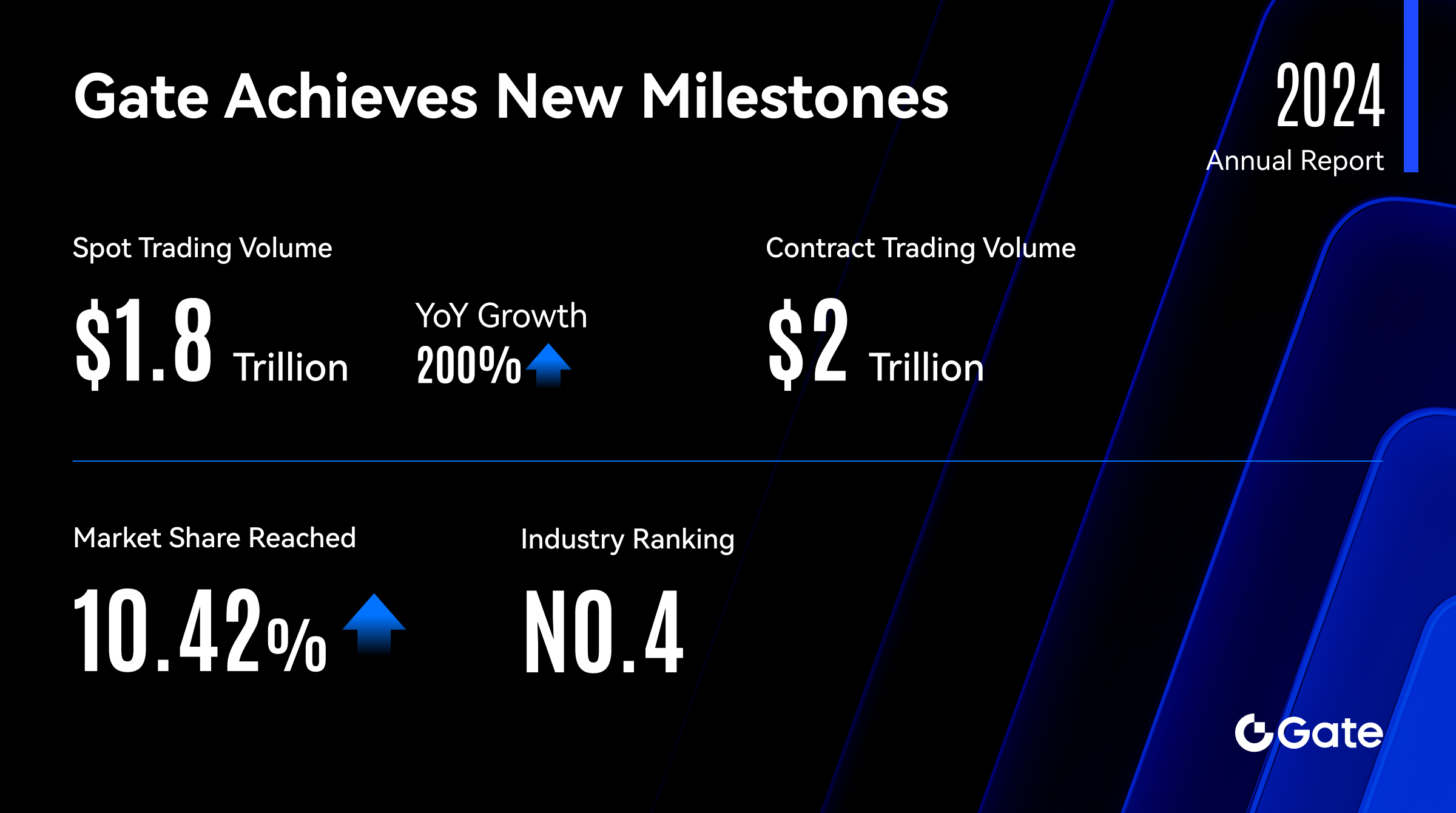 Gate Achieves New Milestones

2024
Annual Report

Spot Trading Volume

$1.8 Trillion

YoY Growth
200%

Contract Trading Volume

$2 Trillion

Market Share Reached

10.42%

Industry Ranking

NO.4

Gate